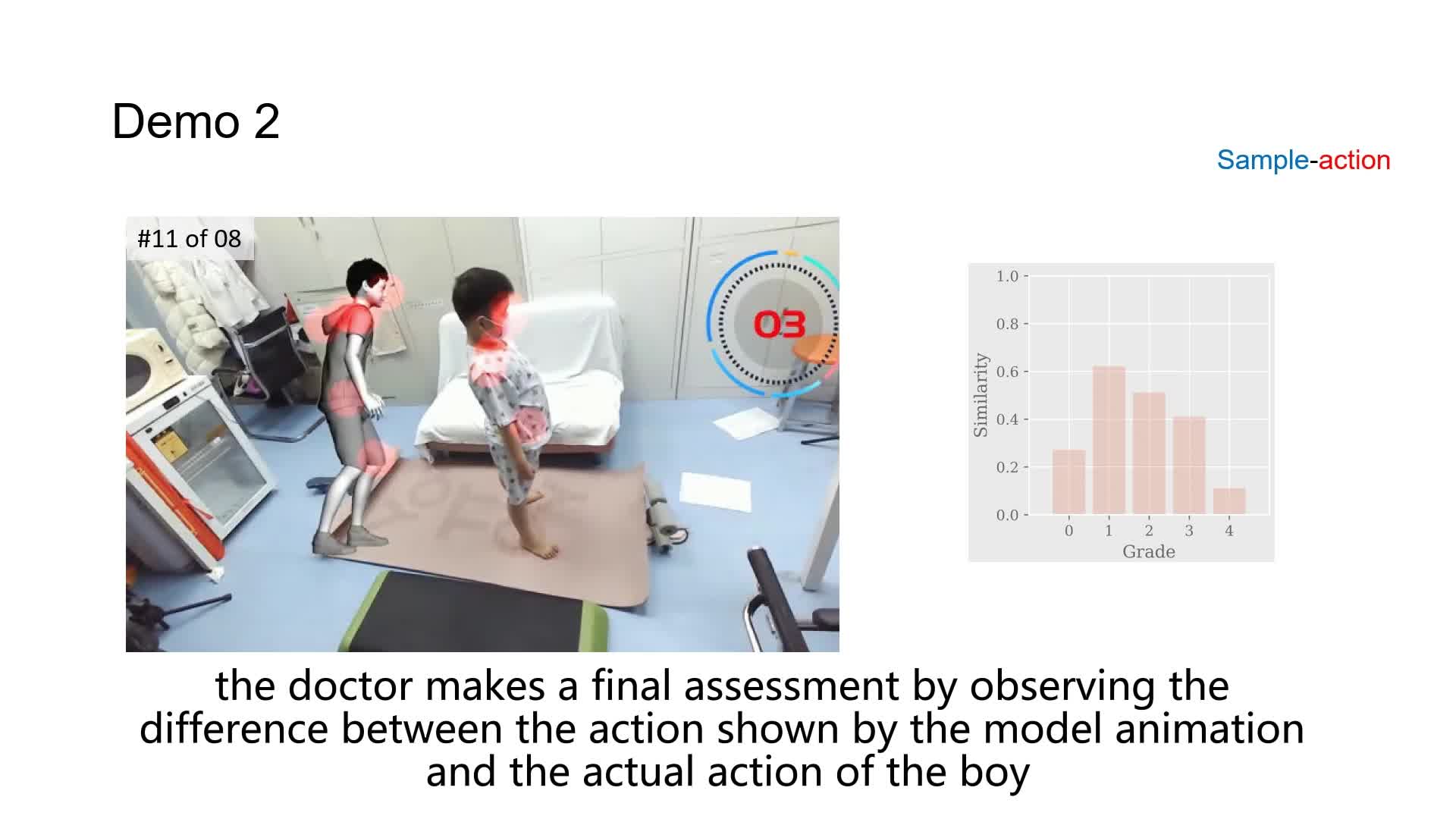 Demo 2

Sample-action

#11 of 08

03

1.0
0.8
0.6
0.4
0.2
0.0
Similarity
0 1 2 3 4
Grade

the doctor makes a final assessment by observing the difference between the action shown by the model animation and the actual action of the boy